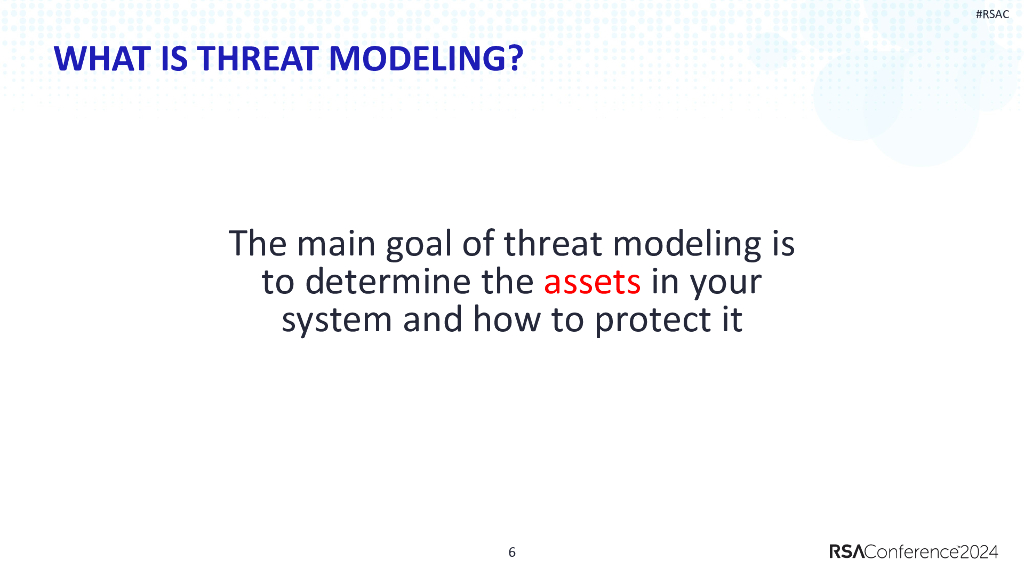 #RSAC

WHAT IS THREAT MODELING?

The main goal of threat modeling is to determine the assets in your system and how to protect it

6

RSAConference2024